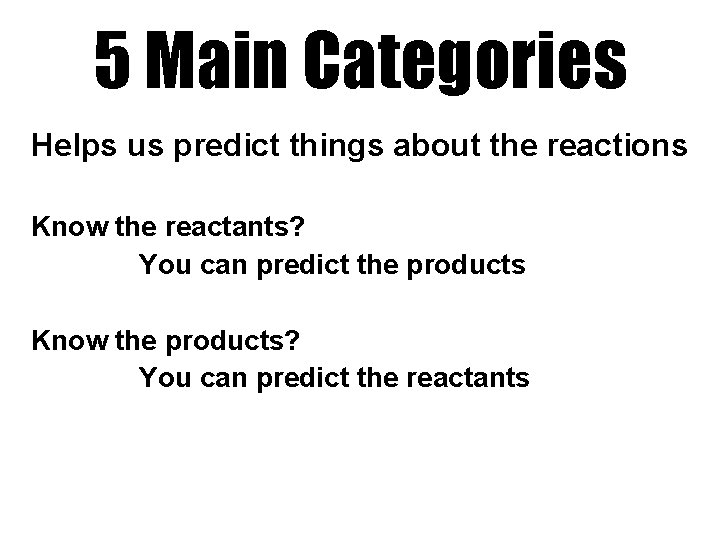 5 Main Categories

Helps us predict things about the reactions

Know the reactants?
You can predict the products

Know the products?
You can predict the reactants